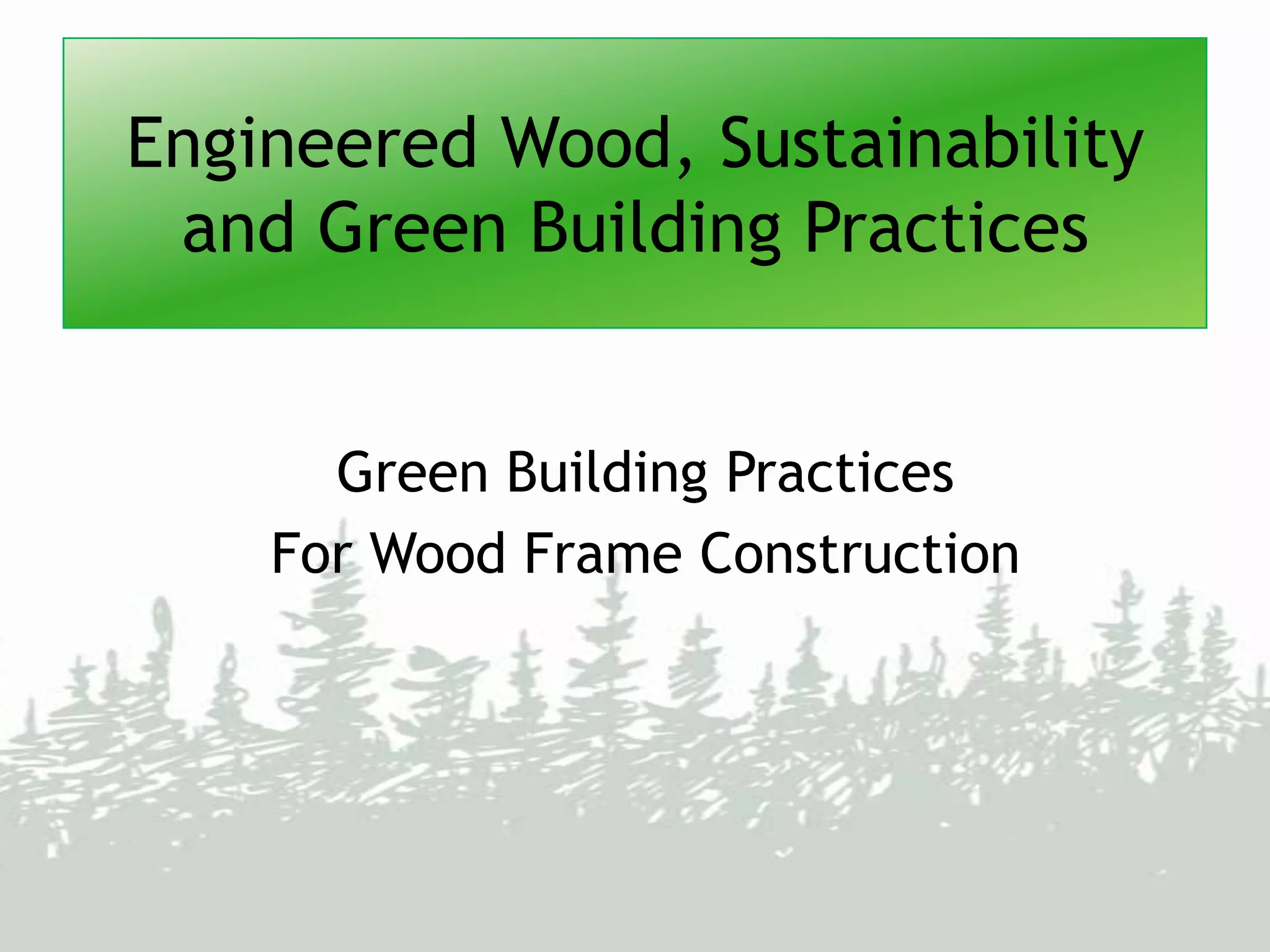 Engineered Wood, Sustainability and Green Building Practices

Green Building Practices
For Wood Frame Construction